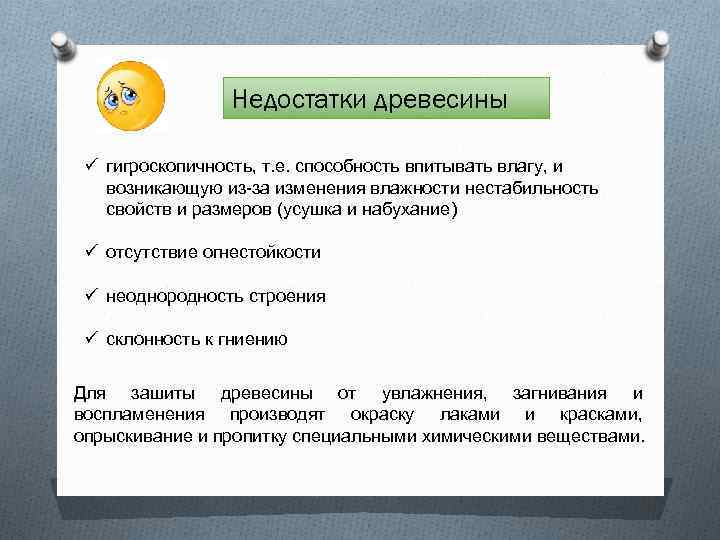 Недостатки древесины

✓ гигроскопичность, т.е. способность впитывать влагу, и возникающую из-за изменения влажности нестабильность свойств и размеров (усушка и набухание)

✓ отсутствие огнестойкости

✓ неоднородность строения

✓ склонность к гниению

Для зашиты древесины от увлажнения, загнивания и воспламенения производят окраску лаками и красками, опрыскивание и пропитку специальными химическими веществами.